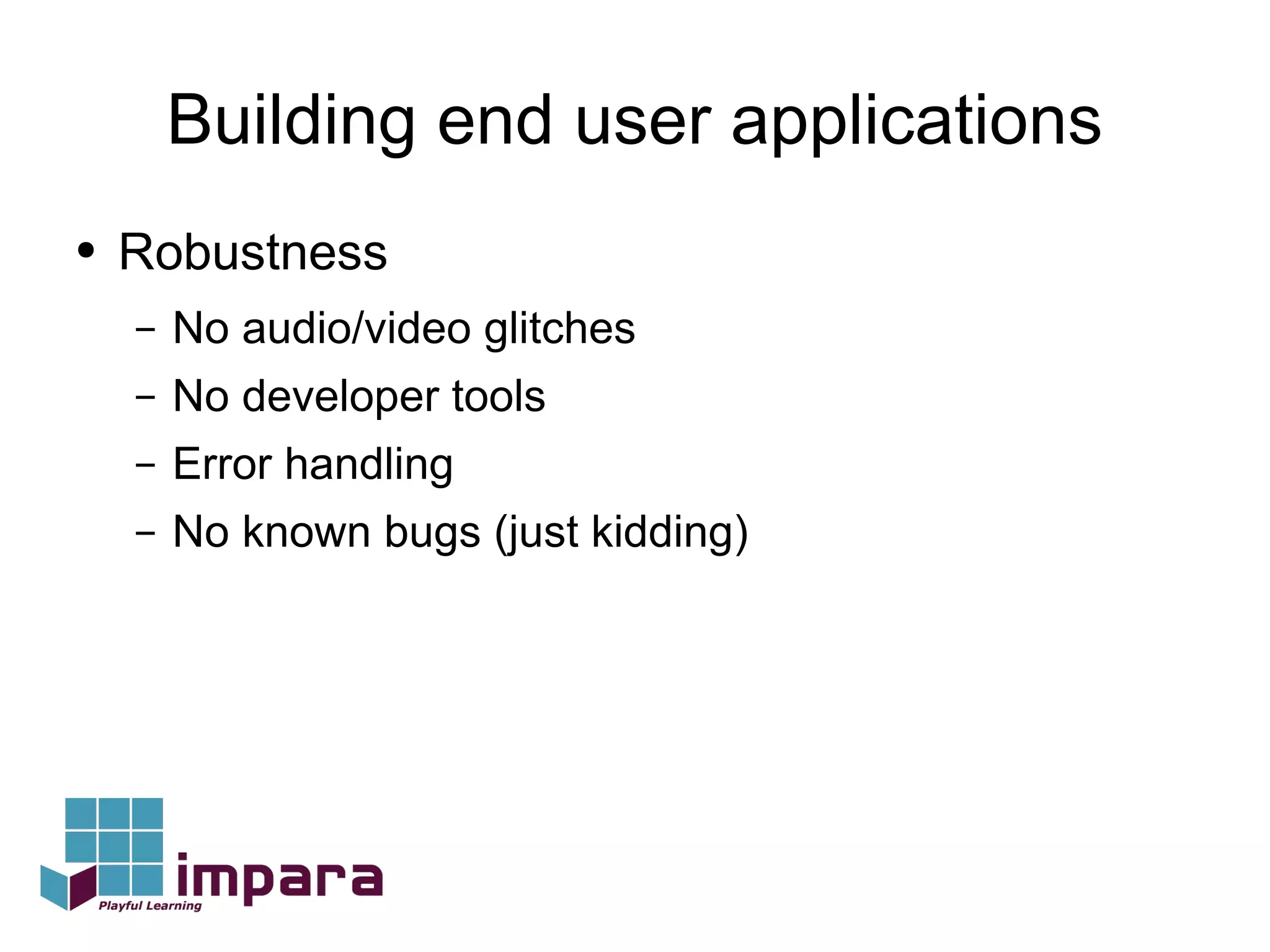 Building end user applications

• Robustness

– No audio/video glitches

– No developer tools

– Error handling

– No known bugs (just kidding)

impara

Playful Learning